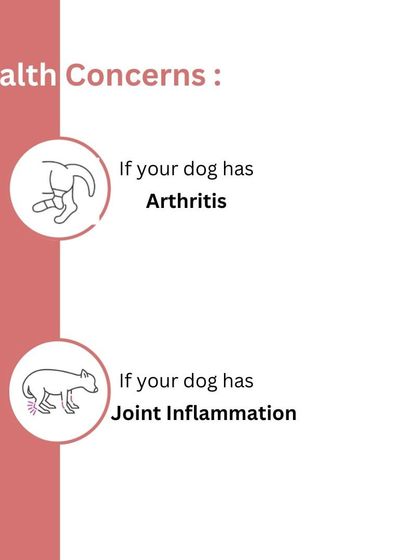 alth Concerns :

If your dog has
Arthritis

If your dog has
Joint Inflammation